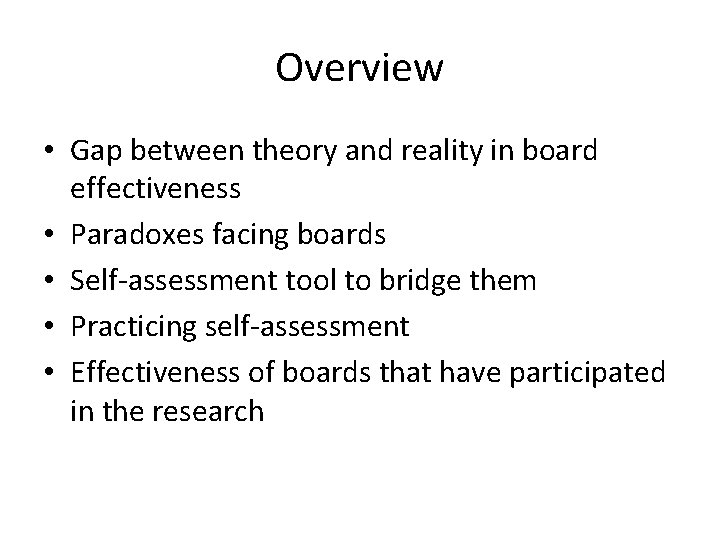 Overview

• Gap between theory and reality in board effectiveness
• Paradoxes facing boards
• Self-assessment tool to bridge them
• Practicing self-assessment
• Effectiveness of boards that have participated in the research